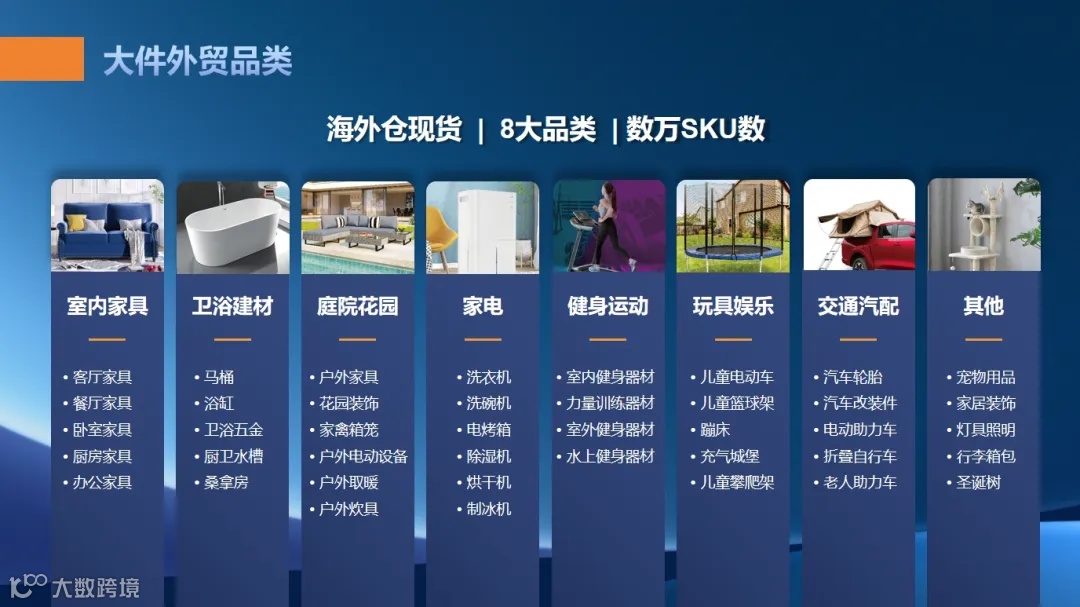 大件外贸品类

海外仓现货 | 8大品类 | 数万SKU数

室内家具
• 客厅家具
• 餐厅家具
• 卧室家具
• 厨房家具
• 办公家具

卫浴建材
• 马桶
• 浴缸
• 卫浴五金
• 厨卫水槽
• 桑拿房

庭院花园
• 户外家具
• 花园装饰
• 家禽箱笼
• 户外电动设备
• 户外取暖
• 户外炊具

家电
• 洗衣机
• 洗碗机
• 电烤箱
• 除湿机
• 烘干机
• 制冰机

健身运动
• 室内健身器材
• 力量训练器材
• 室外健身器材
• 水上健身器材

玩具娱乐
• 儿童电动车
• 儿童篮球架
• 蹦床
• 充气城堡
• 儿童攀爬架

交通汽配
• 汽车轮胎
• 汽车改装件
• 电动助力车
• 折叠自行车
• 老人助力车

其他
• 宠物用品
• 家居装饰
• 灯具照明
• 行李箱包
• 圣诞树

大数跨境